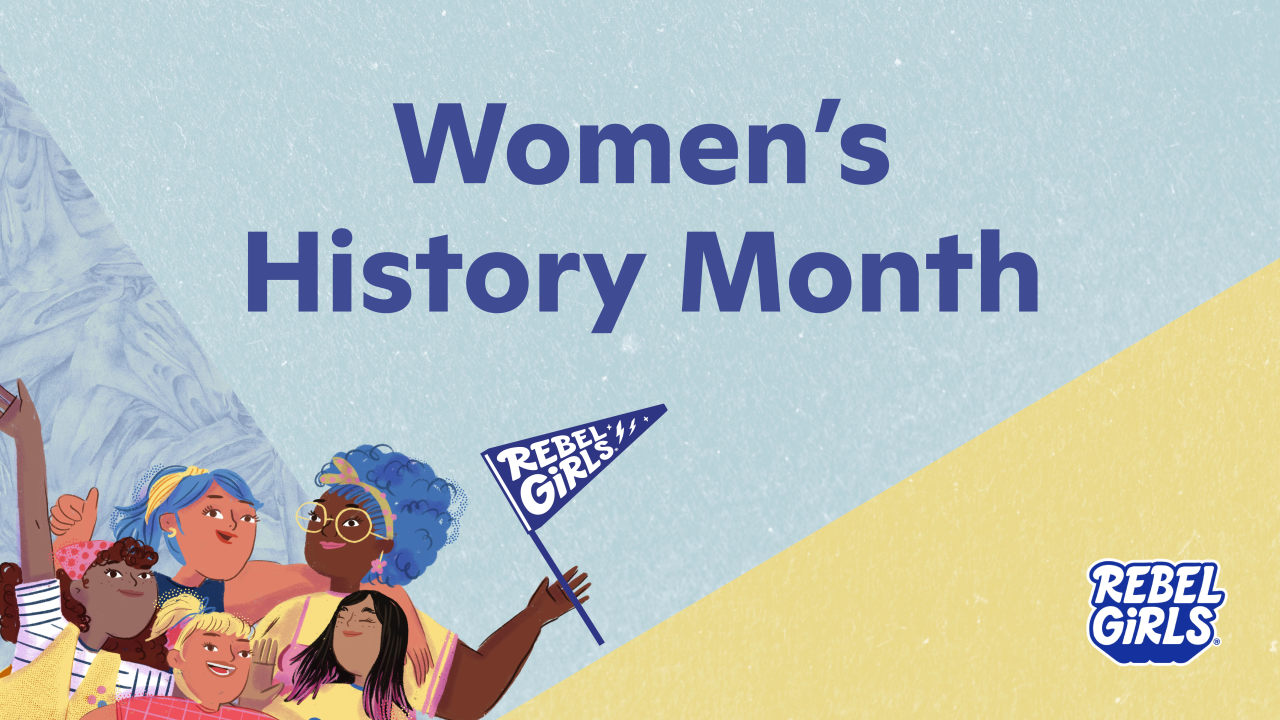 Women's History Month

REBEL GIRLS

REBEL GIRLS